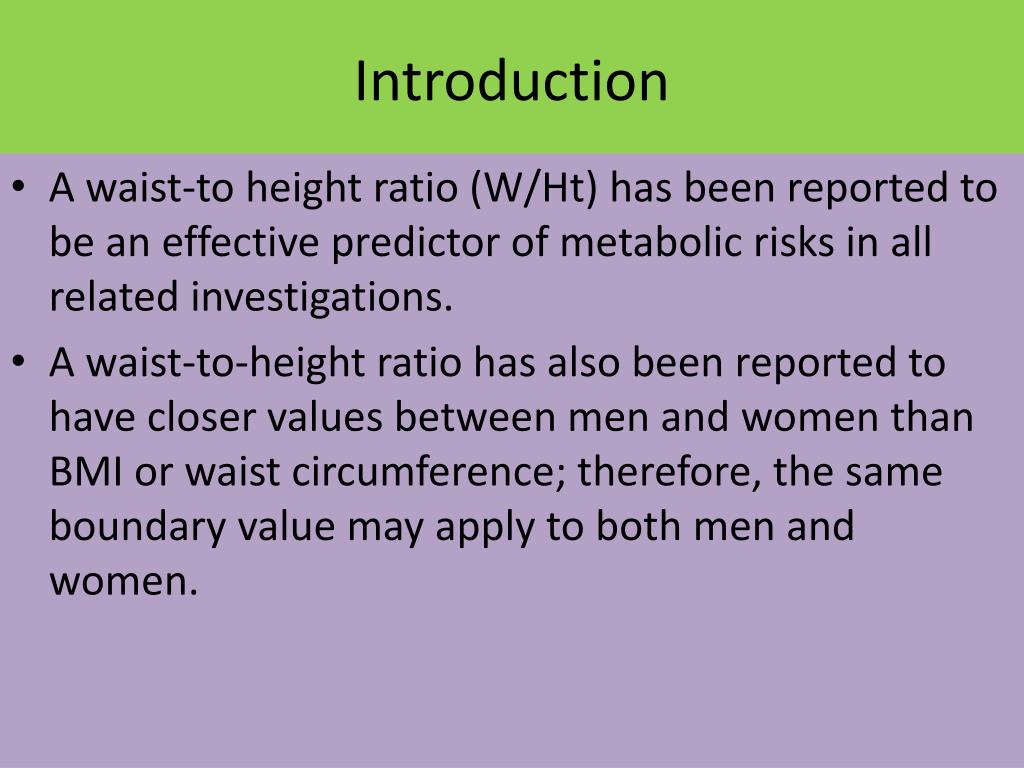 Introduction

• A waist-to height ratio (W/Ht) has been reported to be an effective predictor of metabolic risks in all related investigations.

• A waist-to-height ratio has also been reported to have closer values between men and women than BMI or waist circumference; therefore, the same boundary value may apply to both men and women.